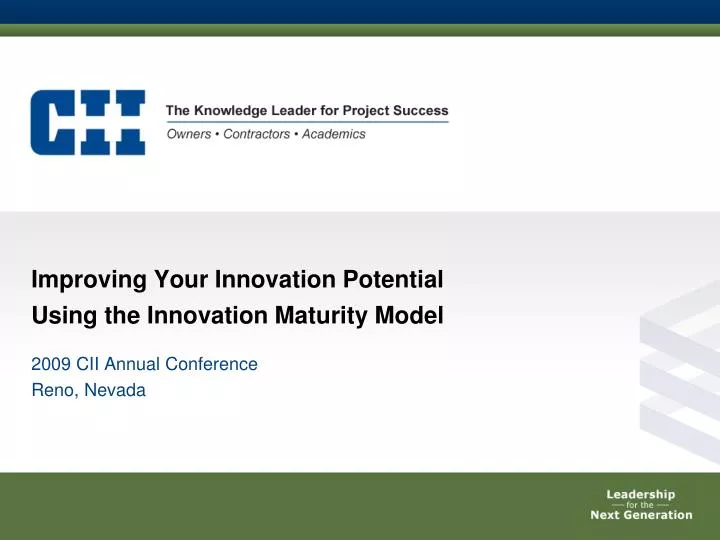 CII

The Knowledge Leader for Project Success

Owners • Contractors • Academics

Improving Your Innovation Potential
Using the Innovation Maturity Model

2009 CII Annual Conference
Reno, Nevada

Leadership
for the
Next Generation